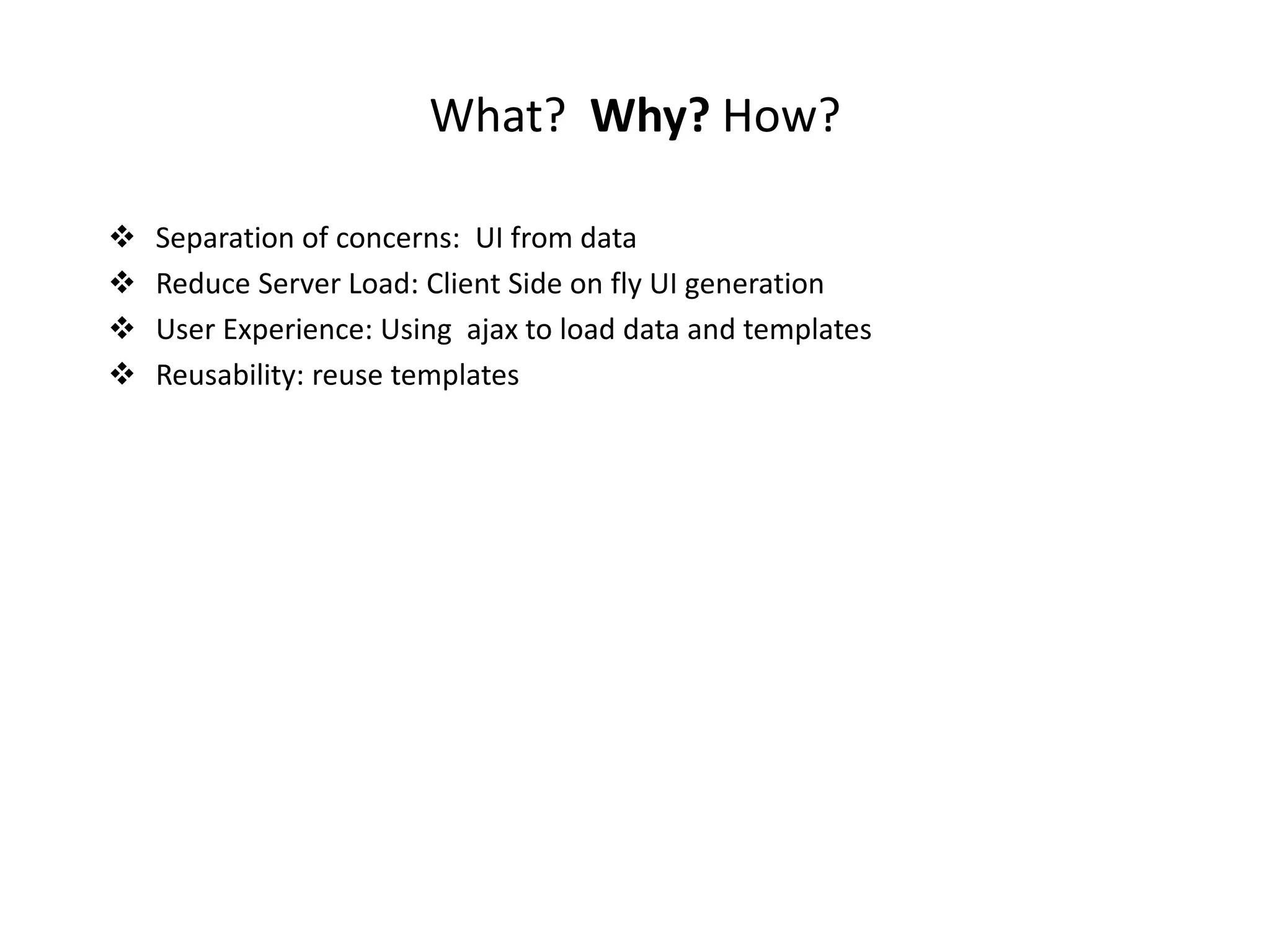 What? Why? How?

❖ Separation of concerns: UI from data
❖ Reduce Server Load: Client Side on fly UI generation
❖ User Experience: Using ajax to load data and templates
❖ Reusability: reuse templates